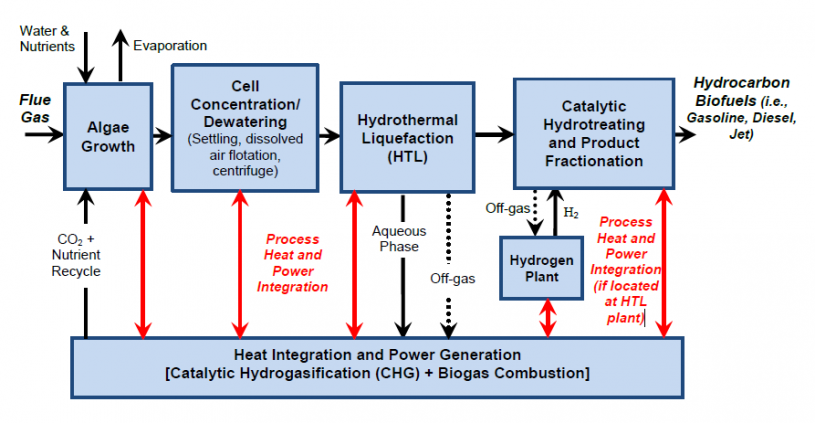 Water & Nutrients

Evaporation

Flue Gas

Algae Growth

Cell Concentration/ Dewatering (Settling, dissolved air flotation, centrifuge)

Hydrothermal Liquefaction (HTL)

Catalytic Hydrotreating and Product Fractionation

Hydrocarbon Biofuels (i.e., Gasoline, Diesel, Jet)

$CO_2$ + Nutrient Recycle

Process Heat and Power Integration

Aqueous Phase

Off-gas

Off-gas

$H_2$

Hydrogen Plant

Process Heat and Power Integration (if located at HTL plant)

Heat Integration and Power Generation [Catalytic Hydrogasification (CHG) + Biogas Combustion]